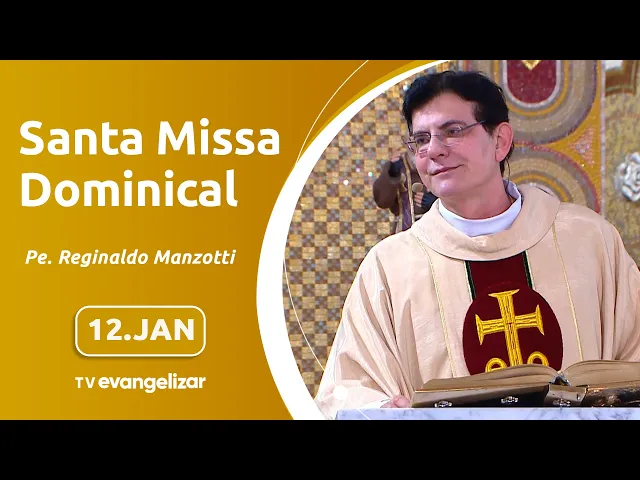 Santa Missa Dominical

Pe. Reginaldo Manzotti

12.JAN

TV evangelizar